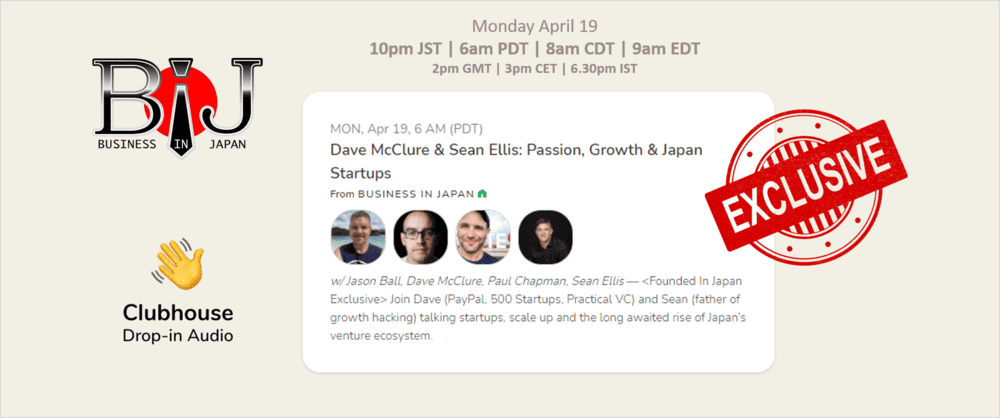 BIJ
BUSINESS IN JAPAN

Clubhouse
Drop-in Audio

Monday April 19
10pm JST | 6am PDT | 8am CDT | 9am EDT
2pm GMT | 3pm CET | 6.30pm IST

MON, Apr 19, 6 AM (PDT)
Dave McClure & Sean Ellis: Passion, Growth & Japan Startups
From BUSINESS IN JAPAN

w/ Jason Ball, Dave McClure, Paul Chapman, Sean Ellis — <Founded In Japan Exclusive> Join Dave (PayPal, 500 Startups, Practical VC) and Sean (father of growth hacking) talking startups, scale up and the long awaited rise of Japan's venture ecosystem.

EXCLUSIVE